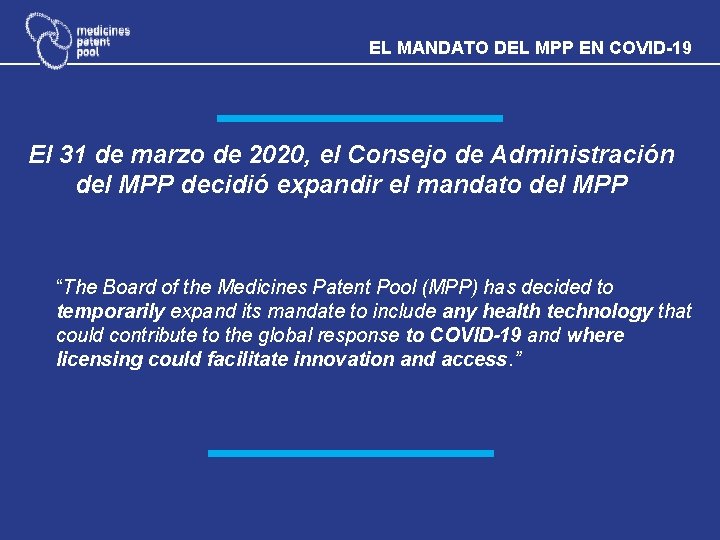 medicines patent pool

EL MANDATO DEL MPP EN COVID-19

El 31 de marzo de 2020, el Consejo de Administración del MPP decidió expandir el mandato del MPP

“The Board of the Medicines Patent Pool (MPP) has decided to temporarily expand its mandate to include any health technology that could contribute to the global response to COVID-19 and where licensing could facilitate innovation and access.”